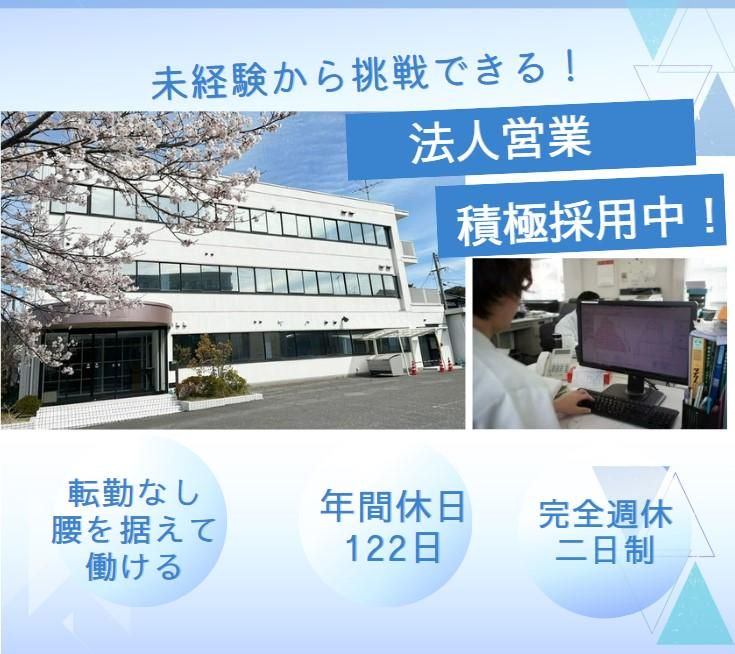 未経験から挑戦できる！

法人営業

積極採用中！

転勤なし
腰を据えて
働ける

年間休日
122日

完全週休
二日制